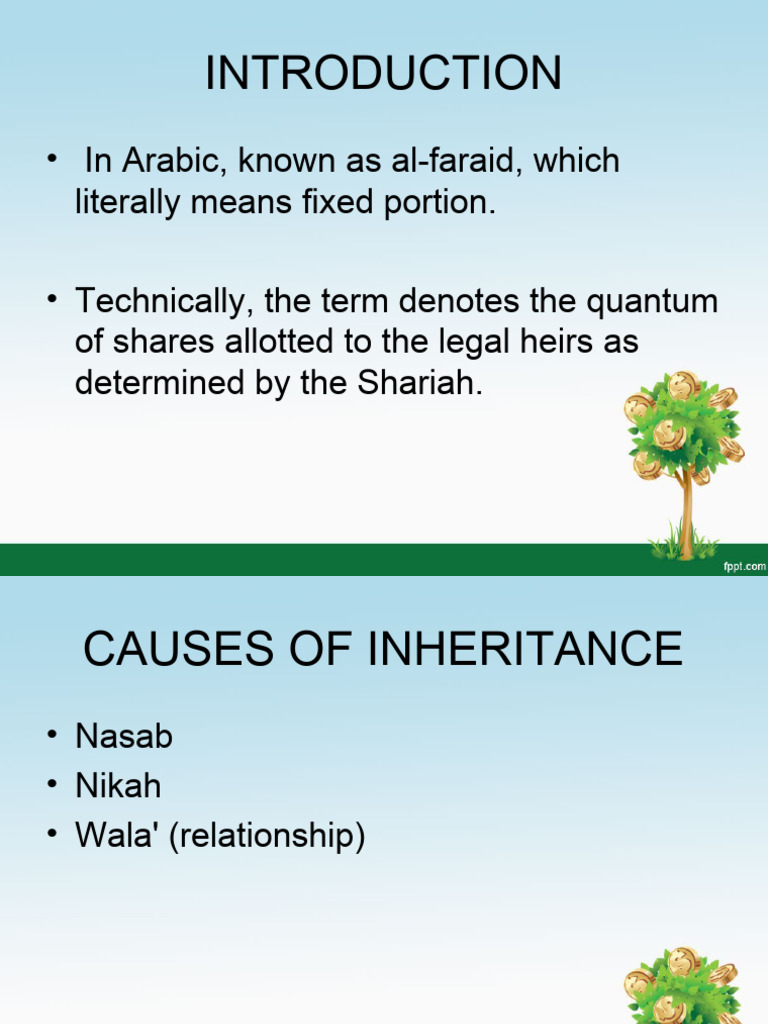 INTRODUCTION

• In Arabic, known as al-faraid, which literally means fixed portion.

• Technically, the term denotes the quantum of shares allotted to the legal heirs as determined by the Shariah.

fppt.com

CAUSES OF INHERITANCE

• Nasab
• Nikah
• Wala' (relationship)